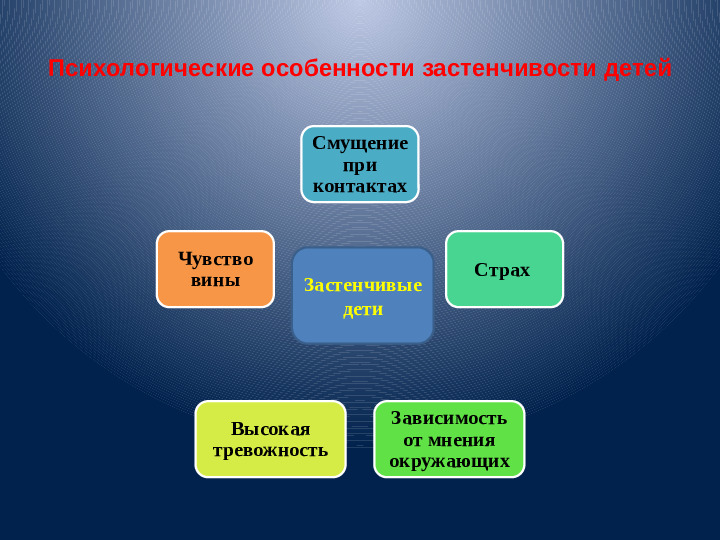 Психологические особенности застенчивости детей

Смущение при контактах

Чувство вины

Застенчивые дети

Страх

Высокая тревожность

Зависимость от мнения окружающих